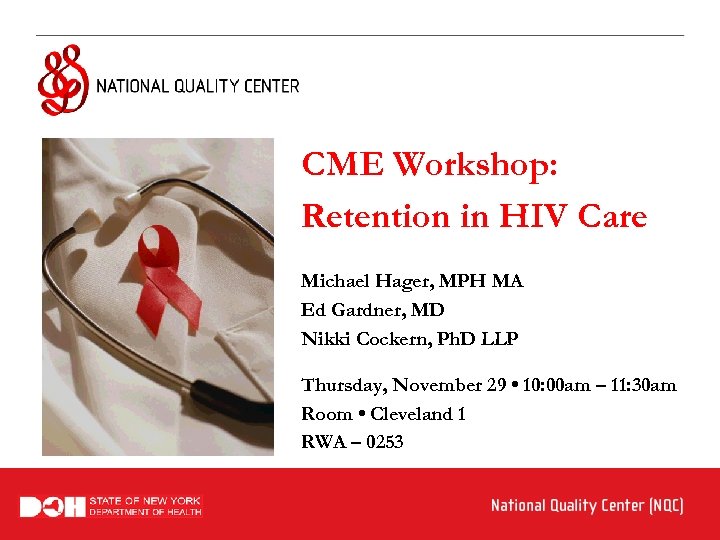 NATIONAL QUALITY CENTER

CME Workshop:
Retention in HIV Care

Michael Hager, MPH MA
Ed Gardner, MD
Nikki Cockern, PhD LLP

Thursday, November 29 • 10:00am – 11:30am
Room • Cleveland 1
RWA – 0253

DOH STATE OF NEW YORK DEPARTMENT OF HEALTH

National Quality Center (NQC)